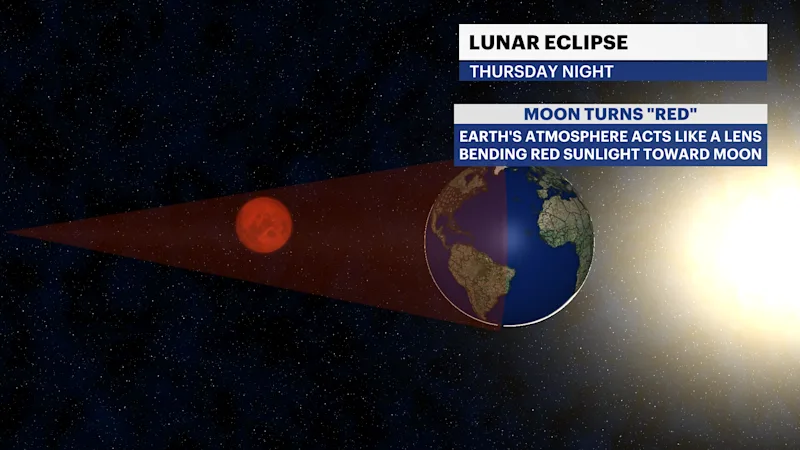 LUNAR ECLIPSE
THURSDAY NIGHT

MOON TURNS "RED"
EARTH'S ATMOSPHERE ACTS LIKE A LENS BENDING RED SUNLIGHT TOWARD MOON